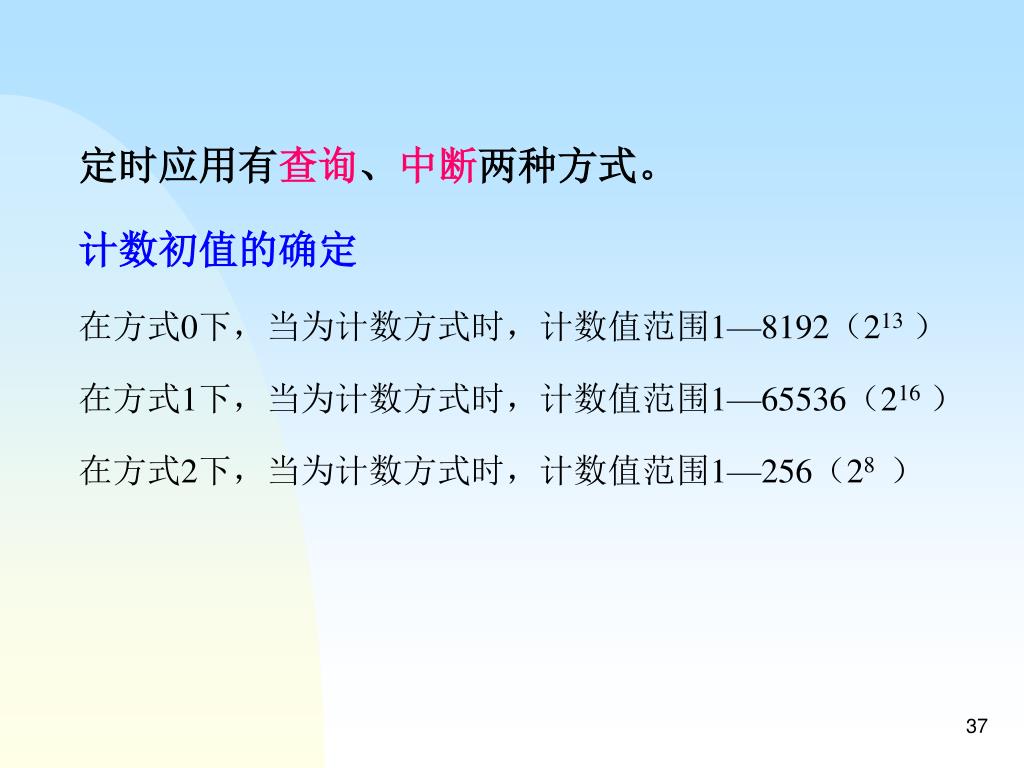 定时应用有查询、中断两种方式。

计数初值的确定

在方式0下，当为计数方式时，计数值范围1—8192（$2^{13}$ ）

在方式1下，当为计数方式时，计数值范围1—65536（$2^{16}$ ）

在方式2下，当为计数方式时，计数值范围1—256（$2^{8}$ ）

37